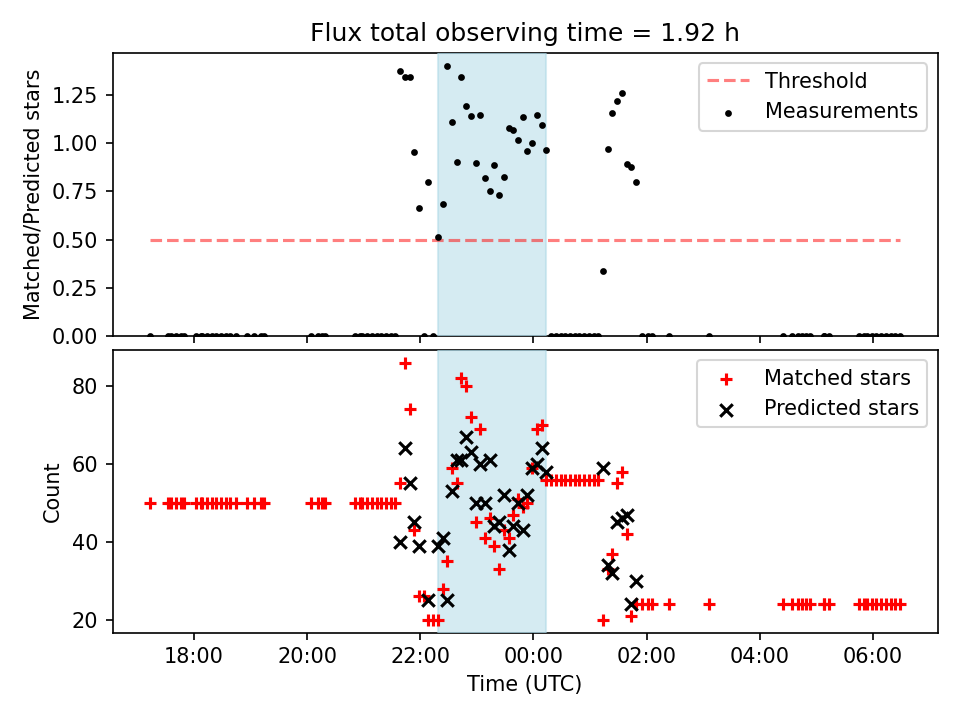 Flux total observing time = 1.92 h

Matched/Predicted stars

1.25
1.00
0.75
0.50
0.25
0.00

Threshold
Measurements

Count

80
60
40
20

Matched stars
Predicted stars

18:00
20:00
22:00
00:00
02:00
04:00
06:00

Time (UTC)